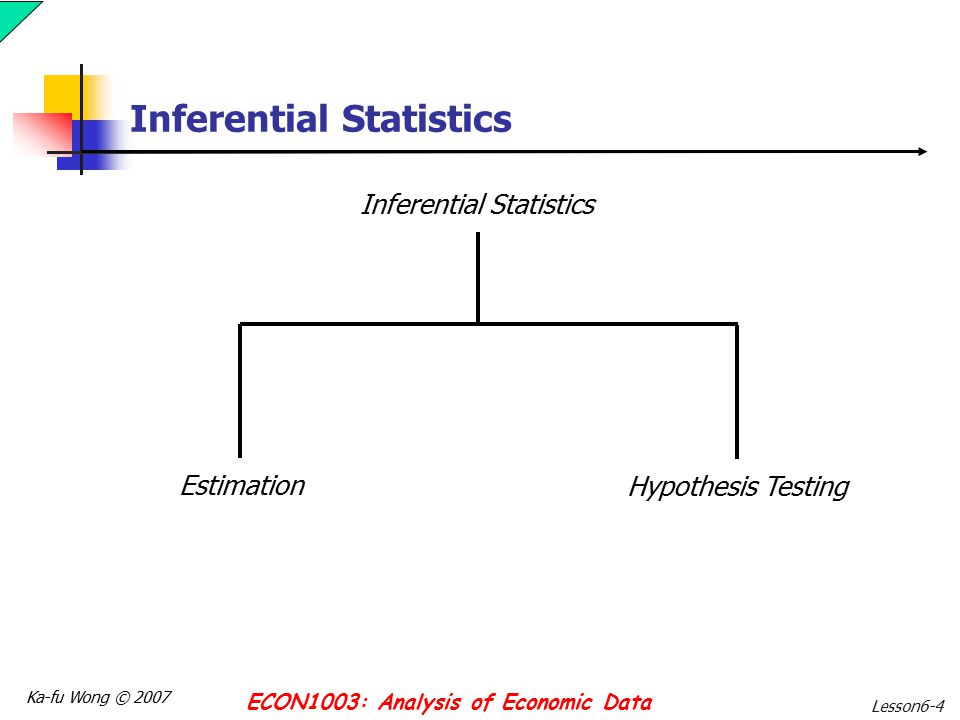 Inferential Statistics

Inferential Statistics

Estimation

Hypothesis Testing

Ka-fu Wong © 2007

ECON1003: Analysis of Economic Data

Lesson6-4